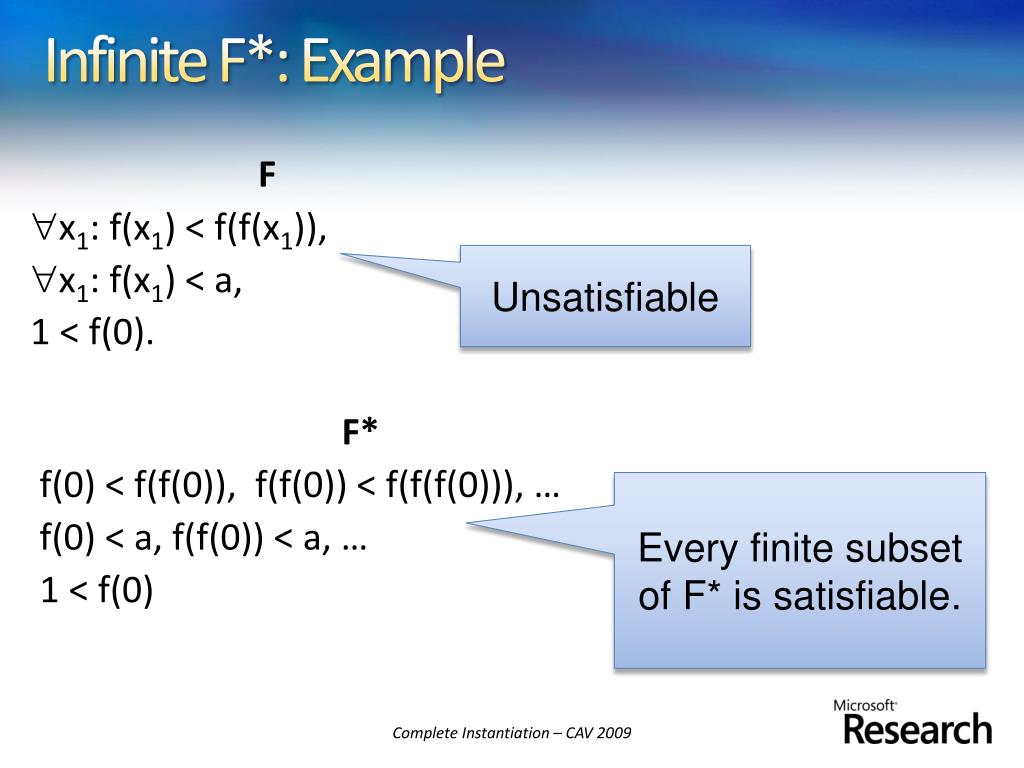 Infinite F*: Example

F

$\forall x_1$: $f(x_1) < f(f(x_1))$,
$\forall x_1$: $f(x_1) < a$,
$1 < f(0)$.

Unsatisfiable

F*

$f(0) < f(f(0))$, $f(f(0)) < f(f(f(0)))$, …
$f(0) < a$, $f(f(0)) < a$, …
$1 < f(0)$

Every finite subset of F* is satisfiable.

Complete Instantiation – CAV 2009

Microsoft Research